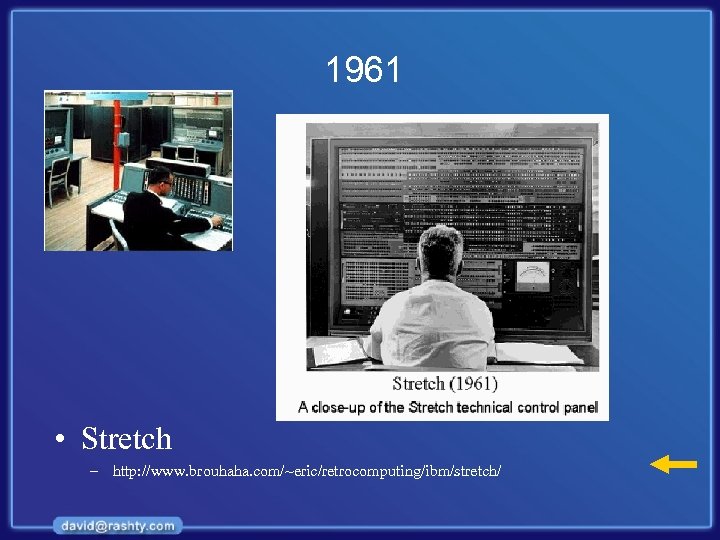 1961

Stretch (1961)

A close-up of the Stretch technical control panel

• Stretch

– http://www.brouhaha.com/~eric/retrocomputing/ibm/stretch/

david@rashty.com